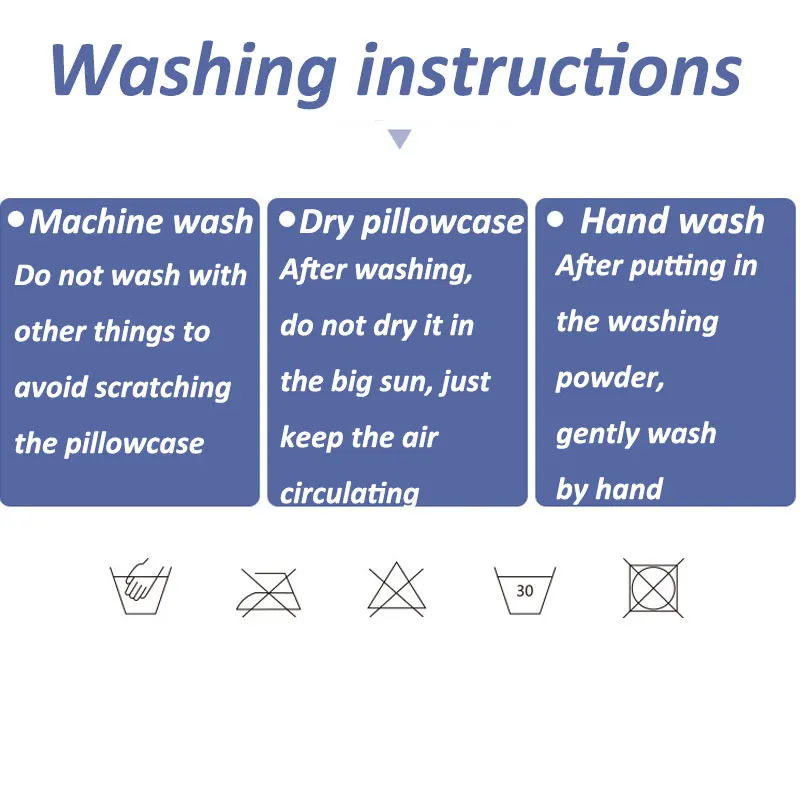 Washing instructions

• Machine wash
Do not wash with other things to avoid scratching the pillowcase

• Dry pillowcase
After washing, do not dry it in the big sun, just keep the air circulating

• Hand wash
After putting in the washing powder, gently wash by hand

30